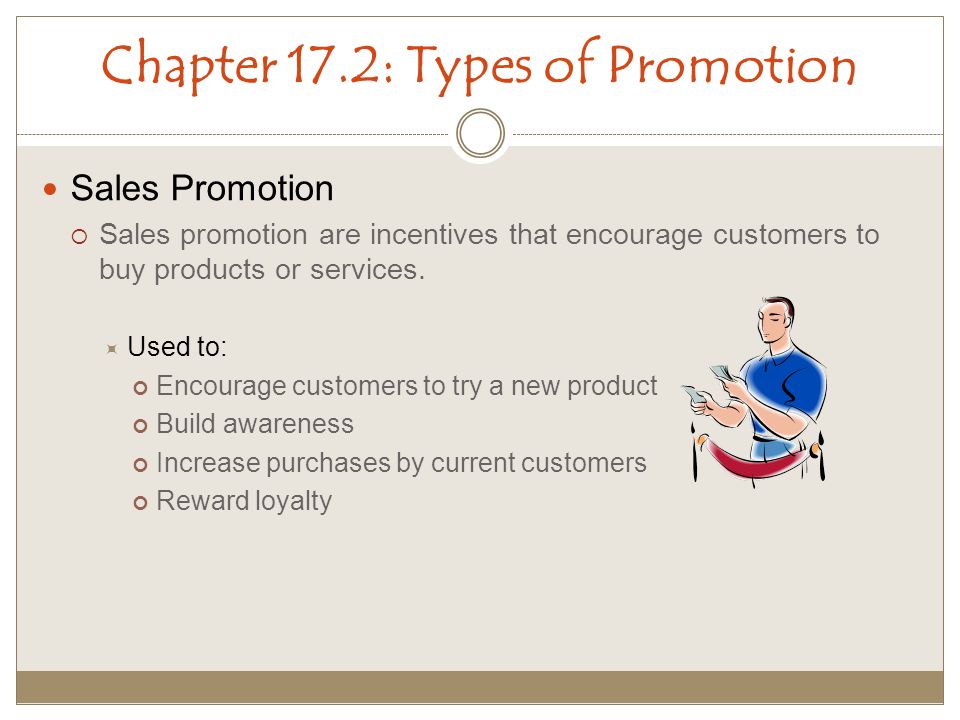 Chapter 17.2: Types of Promotion

Sales Promotion

Sales promotion are incentives that encourage customers to buy products or services.

Used to:

Encourage customers to try a new product

Build awareness

Increase purchases by current customers

Reward loyalty